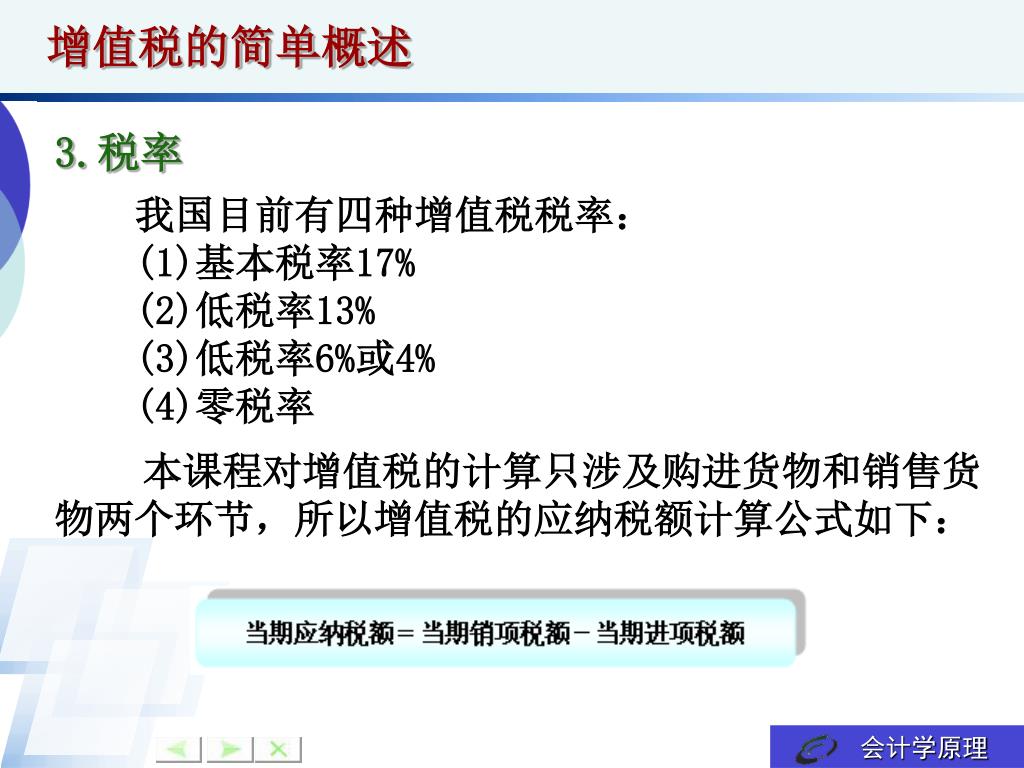 增值税的简单概述

3.税率

我国目前有四种增值税税率：
(1)基本税率17%
(2)低税率13%
(3)低税率6%或4%
(4)零税率

本课程对增值税的计算只涉及购进货物和销售货物两个环节，所以增值税的应纳税额计算公式如下：

当期应纳税额＝当期销项税额－当期进项税额

会计学原理